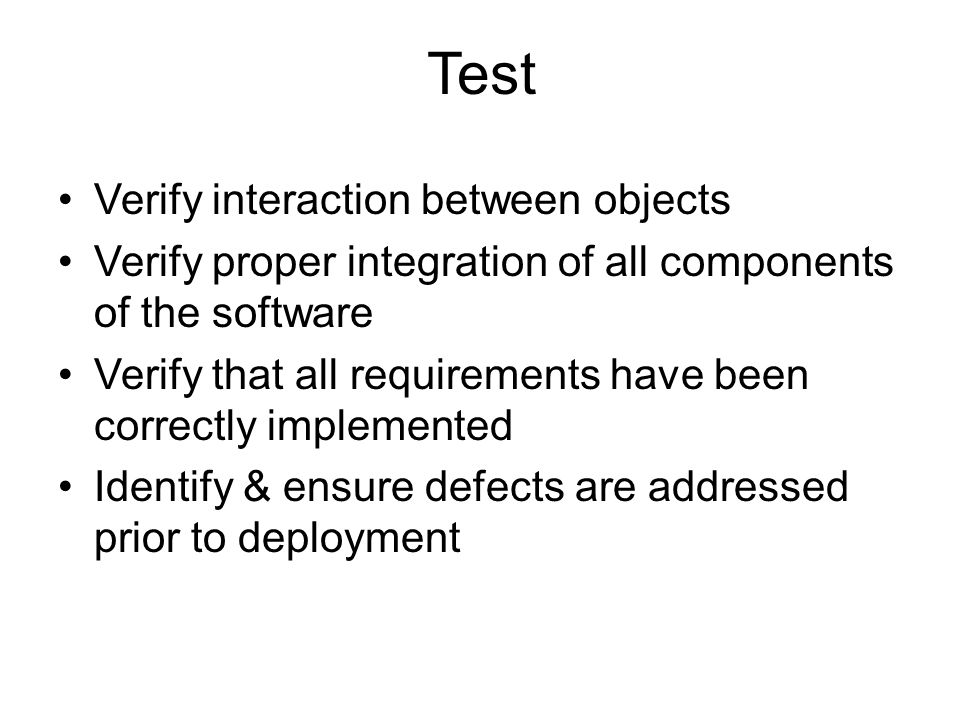 Test

• Verify interaction between objects
• Verify proper integration of all components of the software
• Verify that all requirements have been correctly implemented
• Identify & ensure defects are addressed prior to deployment